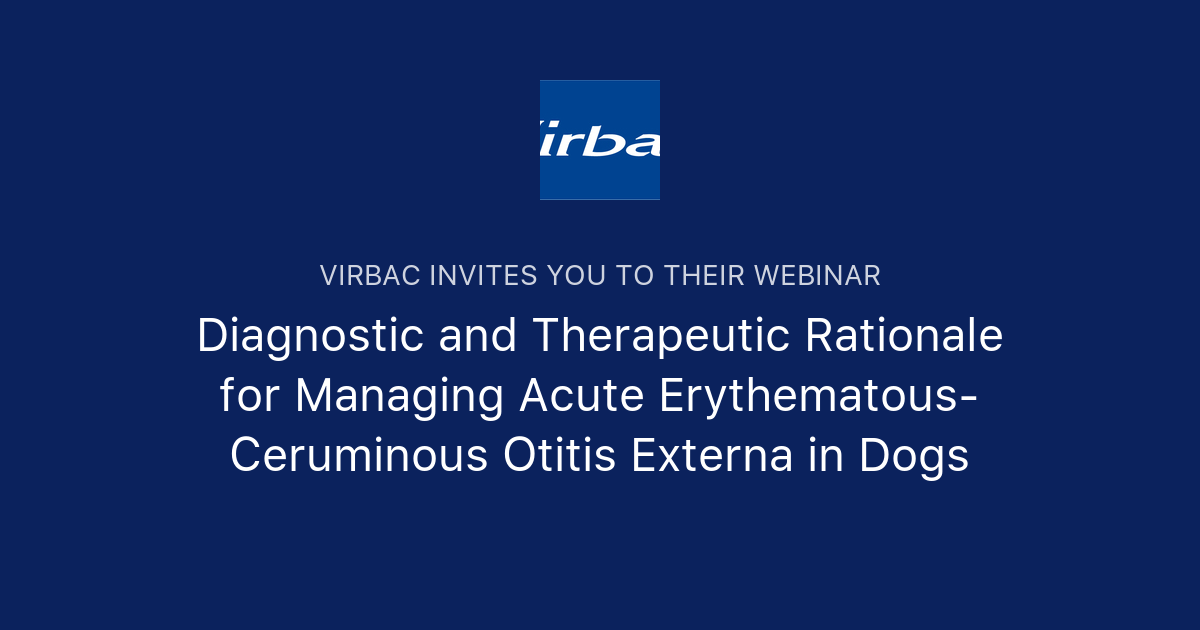 irba

VIRBAC INVITES YOU TO THEIR WEBINAR

Diagnostic and Therapeutic Rationale for Managing Acute Erythematous-Ceruminous Otitis Externa in Dogs